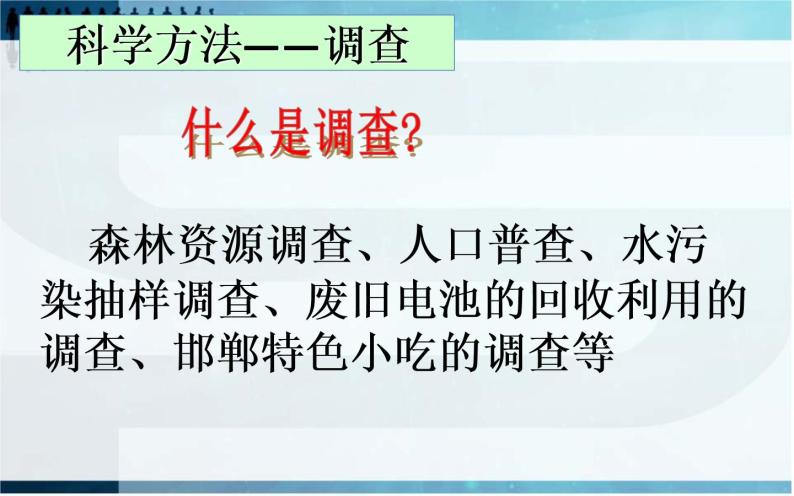 科学方法——调查

什么是调查?

森林资源调查、人口普查、水污染抽样调查、废旧电池的回收利用的调查、邯郸特色小吃的调查等